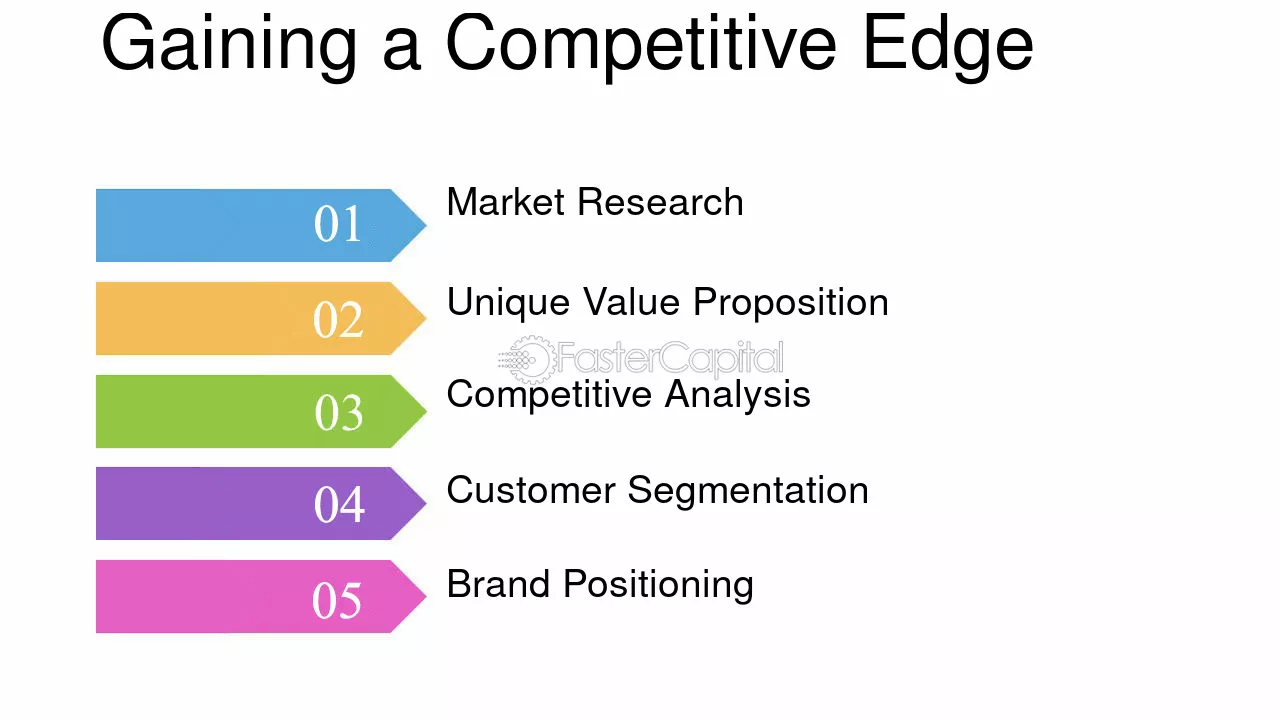 Gaining a Competitive Edge

01 Market Research

02 Unique Value Proposition

FasterCapital

03 Competitive Analysis

04 Customer Segmentation

05 Brand Positioning